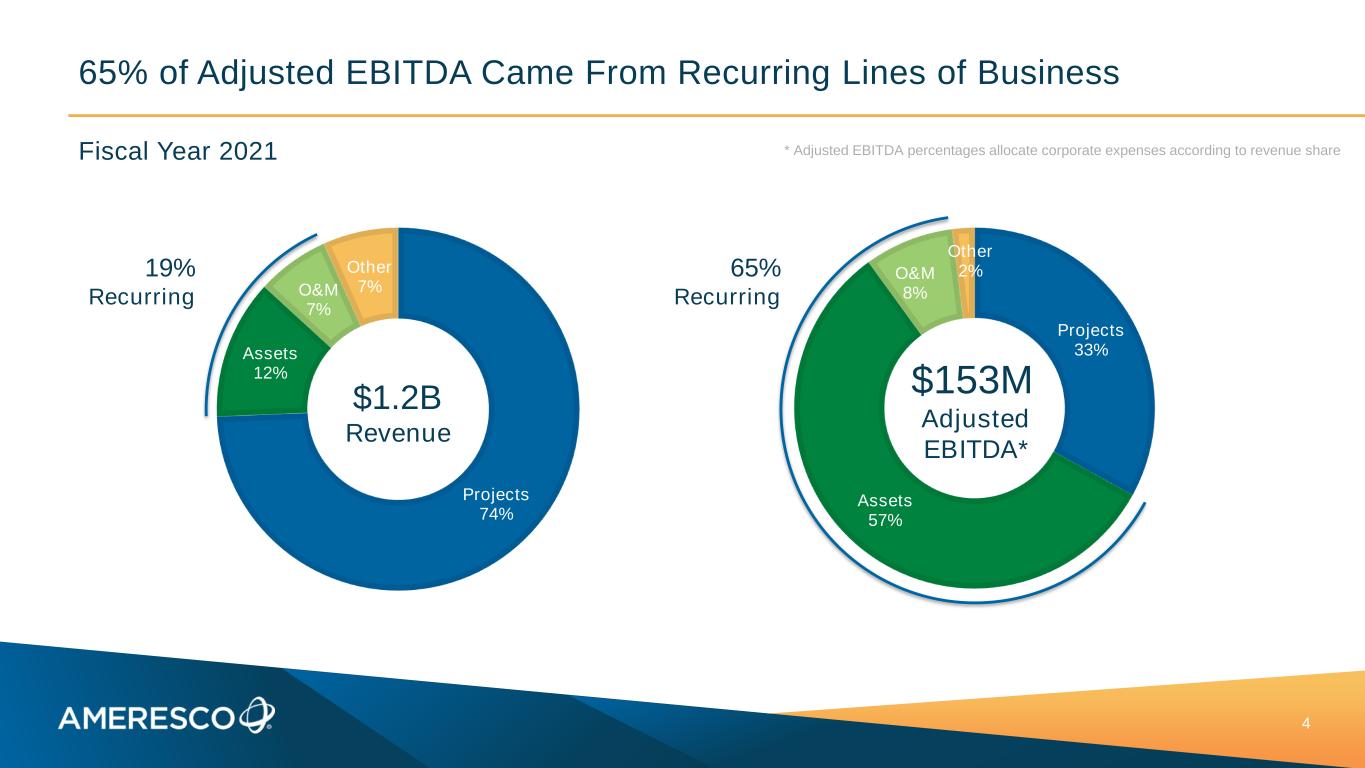 65% of Adjusted EBITDA Came From Recurring Lines of Business

Fiscal Year 2021

* Adjusted EBITDA percentages allocate corporate expenses according to revenue share

19% Recurring

Other 7%

O&M 7%

Assets 12%

$1.2B Revenue

Projects 74%

65% Recurring

Other 2%

O&M 8%

Projects 33%

$153M Adjusted EBITDA*

Assets 57%

AMERESCO

4